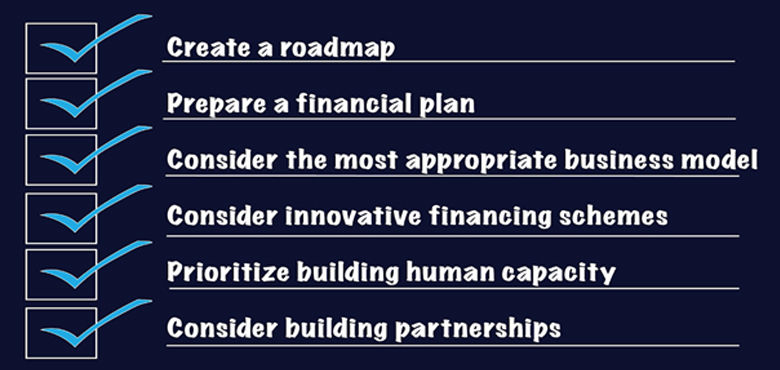 Create a roadmap

Prepare a financial plan

Consider the most appropriate business model

Consider innovative financing schemes

Prioritize building human capacity

Consider building partnerships